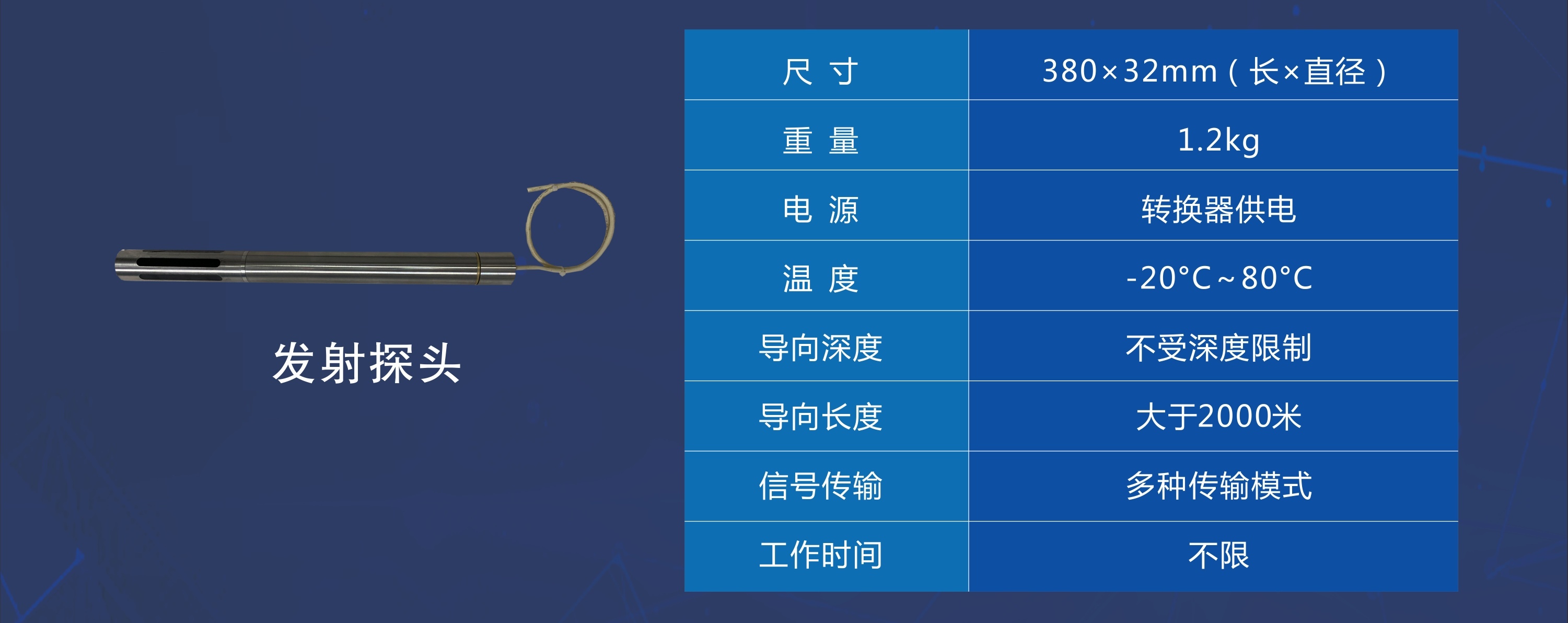 发射探头

| 尺 寸 | 380×32mm（长×直径） |
|---|---|
| 重 量 | 1.2kg |
| 电 源 | 转换器供电 |
| 温 度 | -20°C～80°C |
| 导向深度 | 不受深度限制 |
| 导向长度 | 大于2000米 |
| 信号传输 | 多种传输模式 |
| 工作时间 | 不限 |